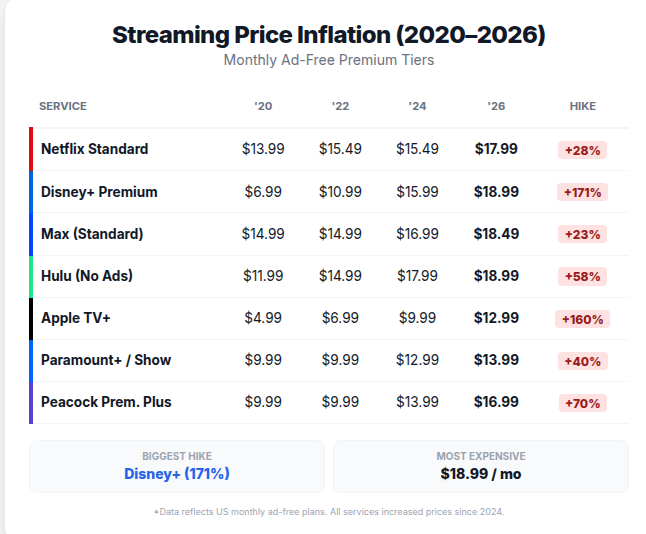 Streaming Price Inflation (2020–2026)

Monthly Ad-Free Premium Tiers

| SERVICE | '20 | '22 | '24 | '26 | HIKE |
|---|---|---|---|---|---|
| Netflix Standard | \$13.99 | \$15.49 | \$15.49 | \$17.99 | +28% |
| Disney+ Premium | \$6.99 | \$10.99 | \$15.99 | \$18.99 | +171% |
| Max (Standard) | \$14.99 | \$14.99 | \$16.99 | \$18.49 | +23% |
| Hulu (No Ads) | \$11.99 | \$14.99 | \$17.99 | \$18.99 | +58% |
| Apple TV+ | \$4.99 | \$6.99 | \$9.99 | \$12.99 | +160% |
| Paramount+ / Show | \$9.99 | \$9.99 | \$12.99 | \$13.99 | +40% |
| Peacock Prem. Plus | \$9.99 | \$9.99 | \$13.99 | \$16.99 | +70% |

BIGGEST HIKE
Disney+ (171%)

MOST EXPENSIVE
\$18.99 / mo

*Data reflects US monthly ad-free plans. All services increased prices since 2024.